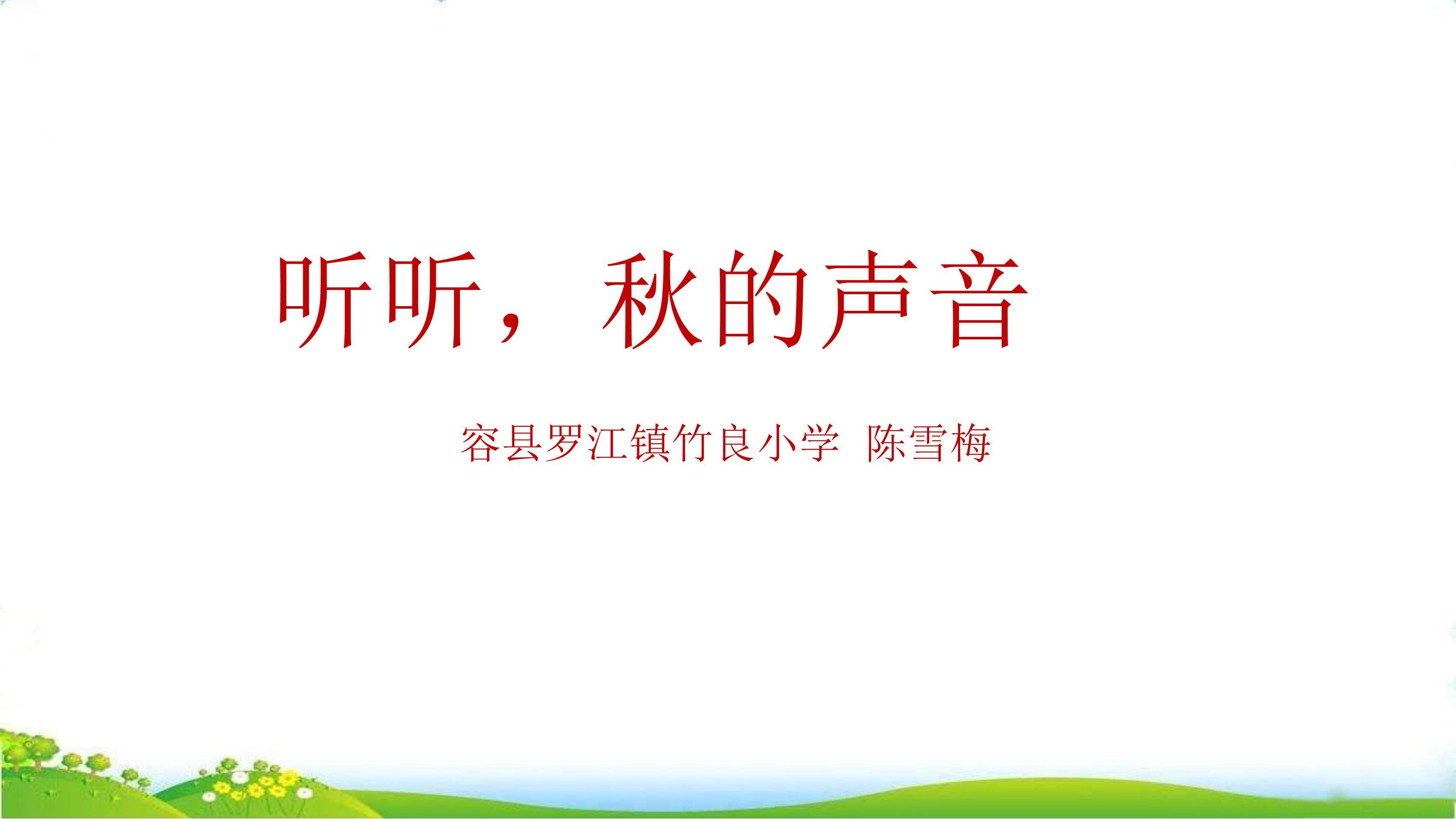 听听，秋的声音

容县罗江镇竹良小学 陈雪梅